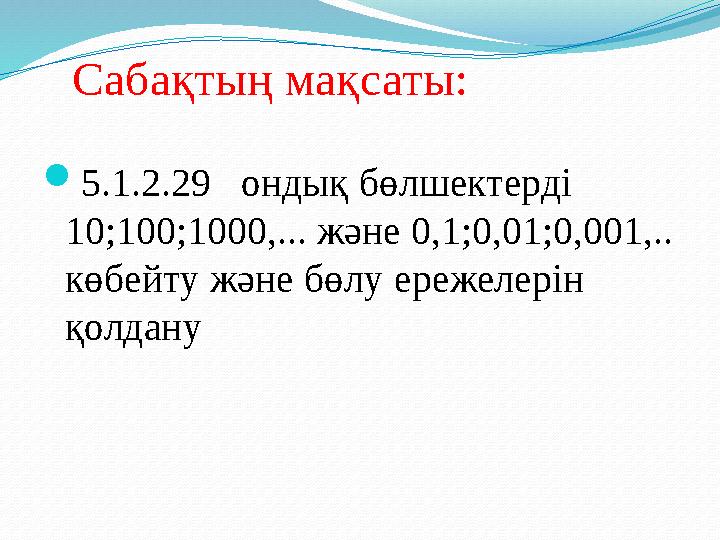 Сабақтың мақсаты:

5.1.2.29 ондық бөлшектерді 10;100;1000,... және 0,1;0,01;0,001,.. көбейту және бөлу ережелерін қолдану